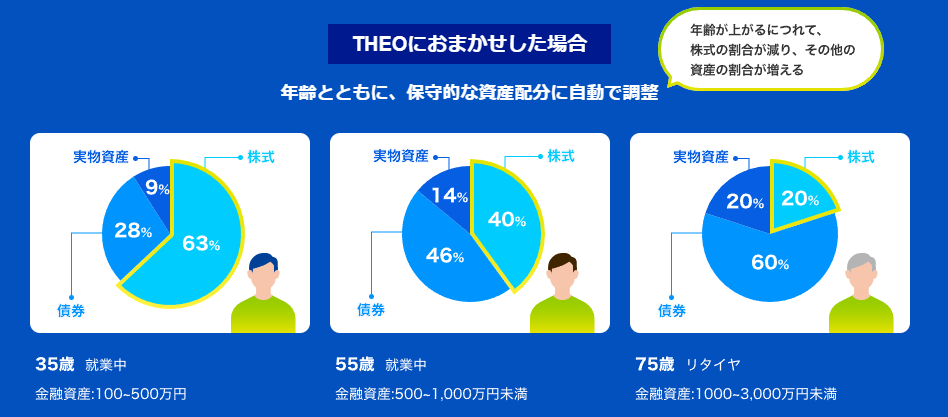 THEOにおまかせした場合

年齢が上がるにつれて、株式の割合が減り、その他の資産の割合が増える

年齢とともに、保守的な資産配分に自動で調整

実物資産
株式
9%
28%
63%
債券

35歳 就業中
金融資産:100~500万円

実物資産
株式
14%
40%
46%
債券

55歳 就業中
金融資産:500~1,000万円未満

実物資産
株式
20%
20%
60%
債券

75歳 リタイヤ
金融資産:1000~3,000万円未満